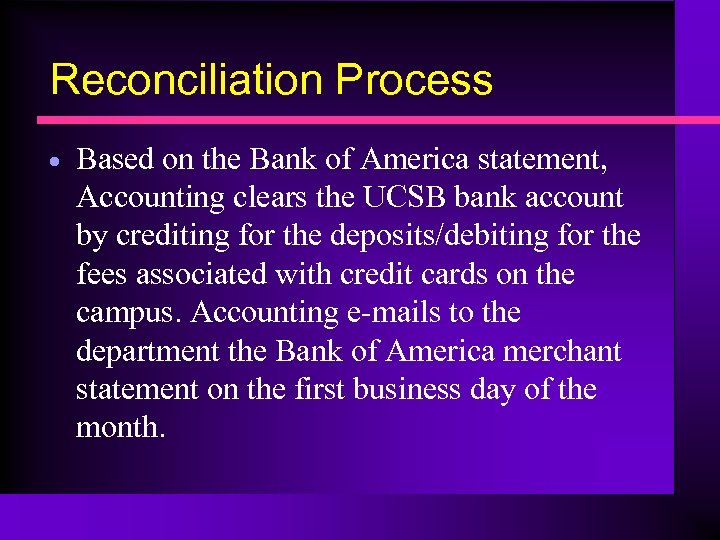 Reconciliation Process

• Based on the Bank of America statement, Accounting clears the UCSB bank account by crediting for the deposits/debiting for the fees associated with credit cards on the campus. Accounting e-mails to the department the Bank of America merchant statement on the first business day of the month.